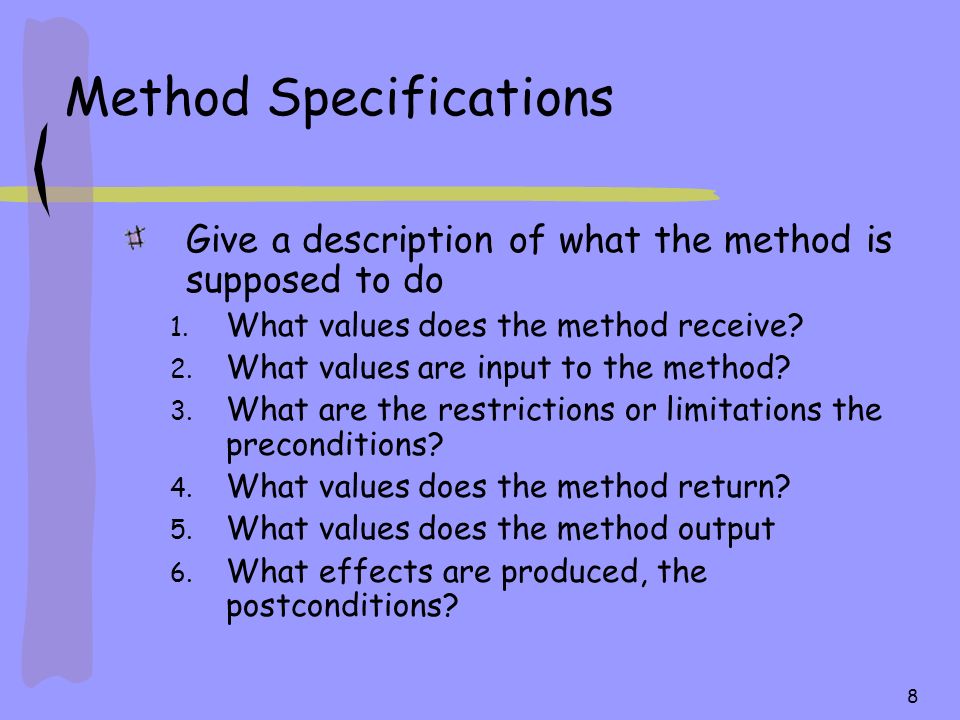 Method Specifications

Give a description of what the method is supposed to do

1. What values does the method receive?
2. What values are input to the method?
3. What are the restrictions or limitations the preconditions?
4. What values does the method return?
5. What values does the method output
6. What effects are produced, the postconditions?

8